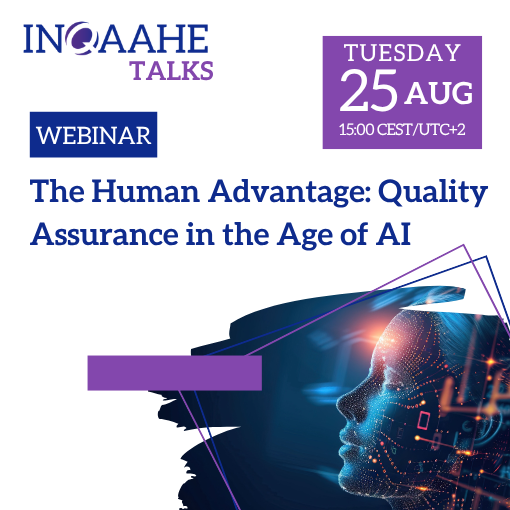 INQAAHE
TALKS

TUESDAY
25 AUG
15:00 CEST/UTC+2

WEBINAR

The Human Advantage: Quality Assurance in the Age of AI